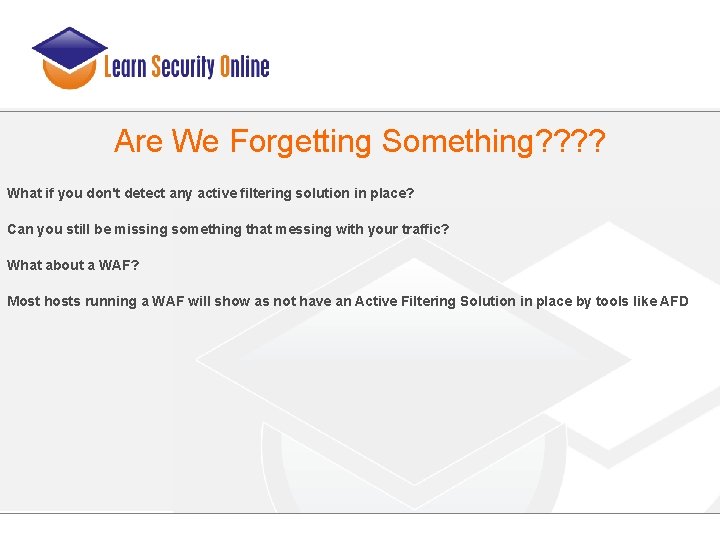 Learn Security Online

Are We Forgetting Something????

What if you don't detect any active filtering solution in place?

Can you still be missing something that messing with your traffic?

What about a WAF?

Most hosts running a WAF will show as not have an Active Filtering Solution in place by tools like AFD